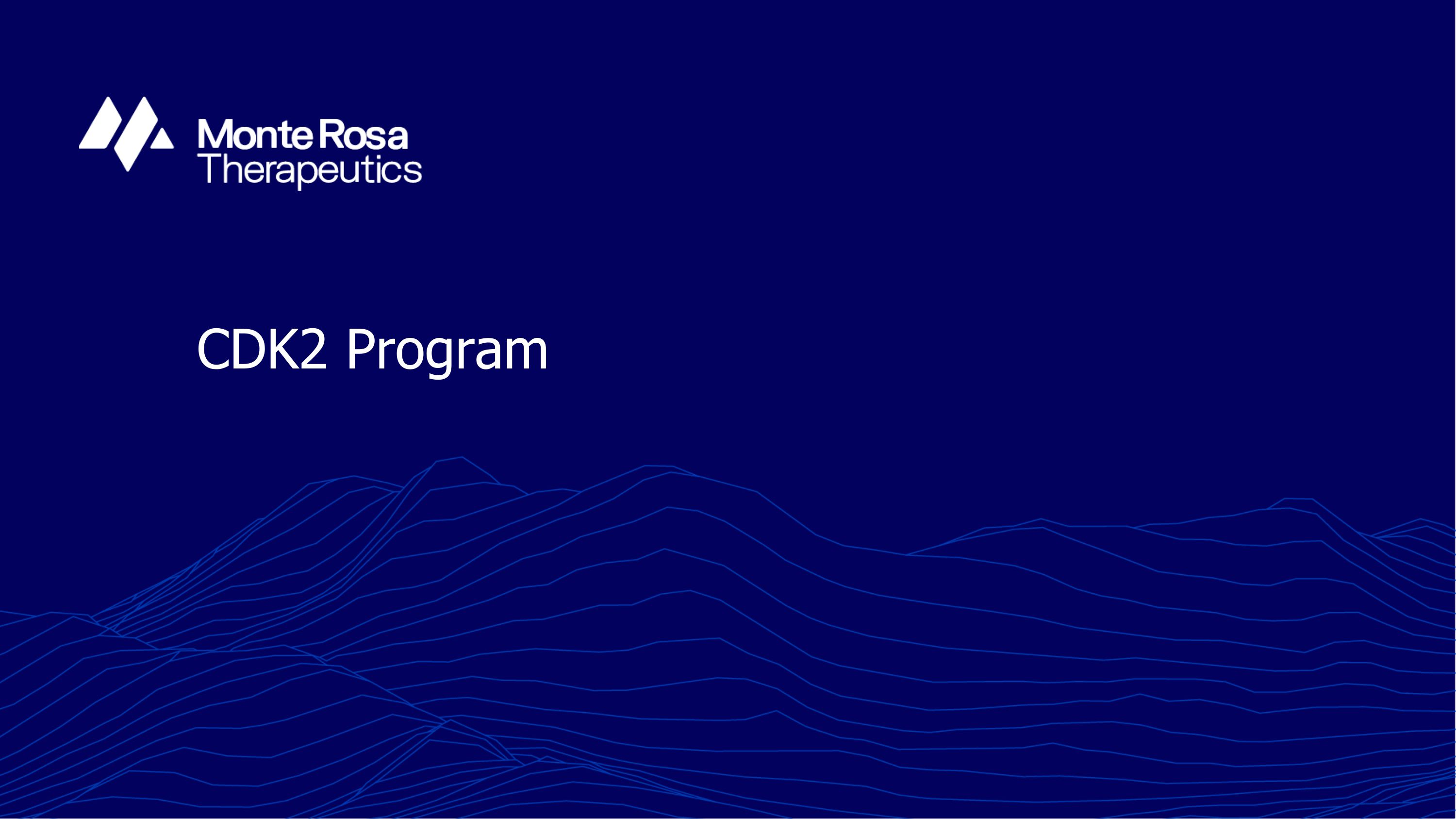 Monte Rosa
Therapeutics

CDK2 Program